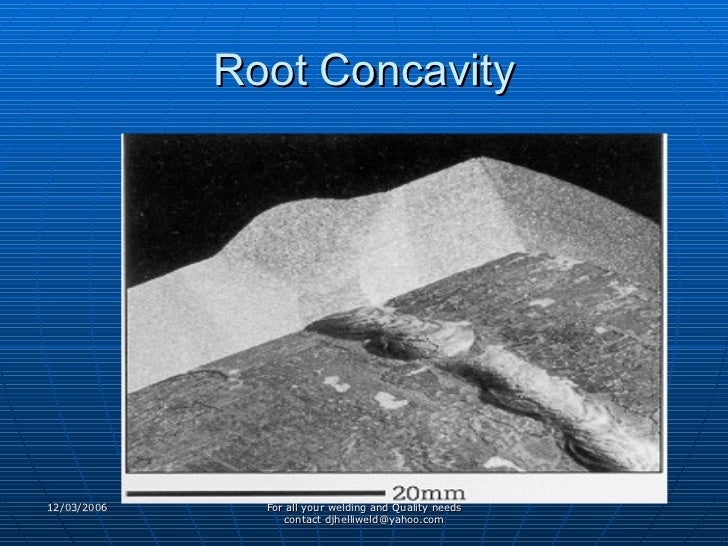 Root Concavity

20mm

12/03/2006

For all your welding and Quality needs contact djhelliweld@yahoo.com